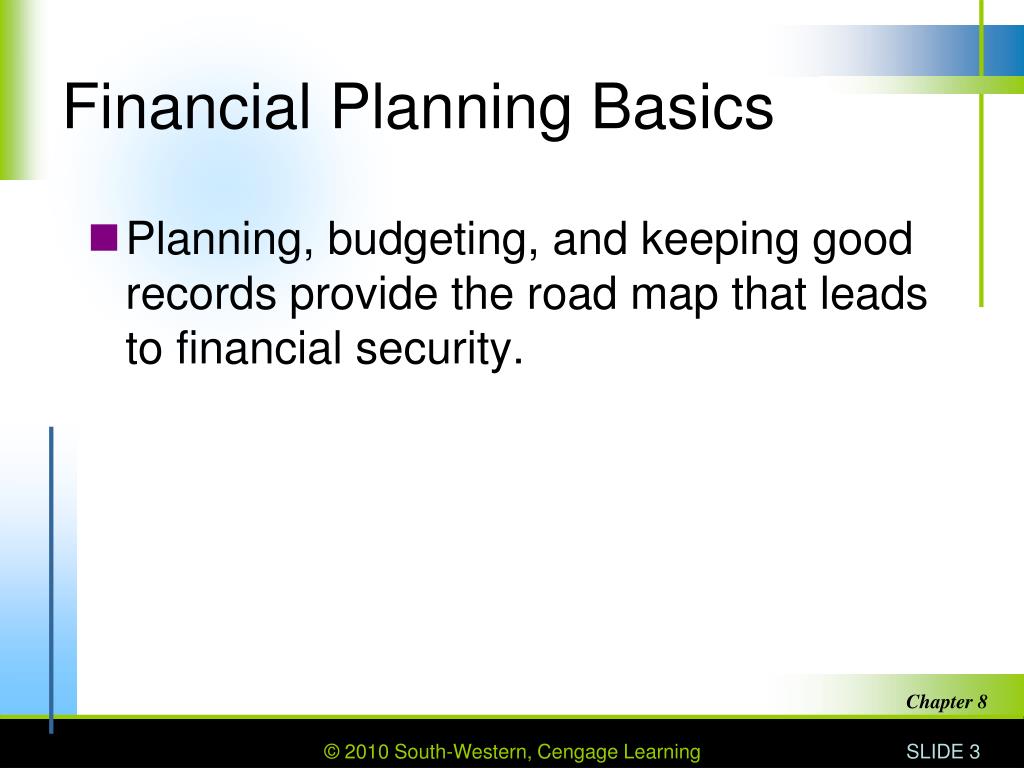 Financial Planning Basics

Planning, budgeting, and keeping good records provide the road map that leads to financial security.

Chapter 8

© 2010 South-Western, Cengage Learning

SLIDE 3